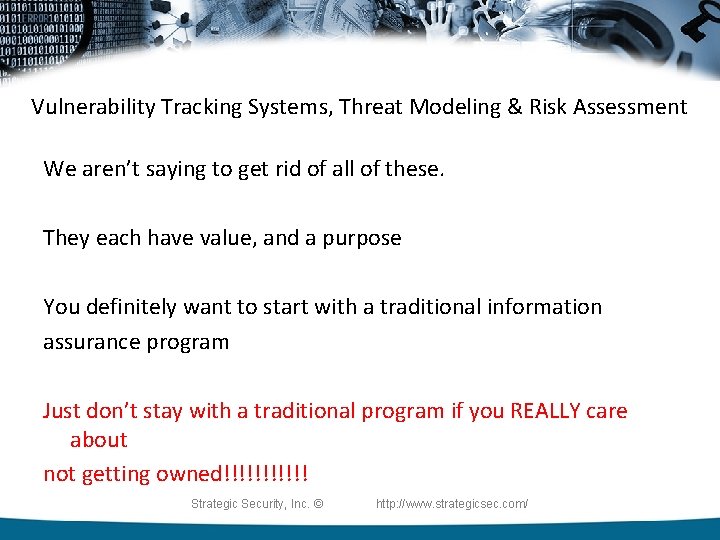 Vulnerability Tracking Systems, Threat Modeling & Risk Assessment

We aren't saying to get rid of all of these.

They each have value, and a purpose

You definitely want to start with a traditional information assurance program

Just don't stay with a traditional program if you REALLY care about
not getting owned!!!!!!!!!!!

Strategic Security, Inc. © http://www.strategicsec.com/